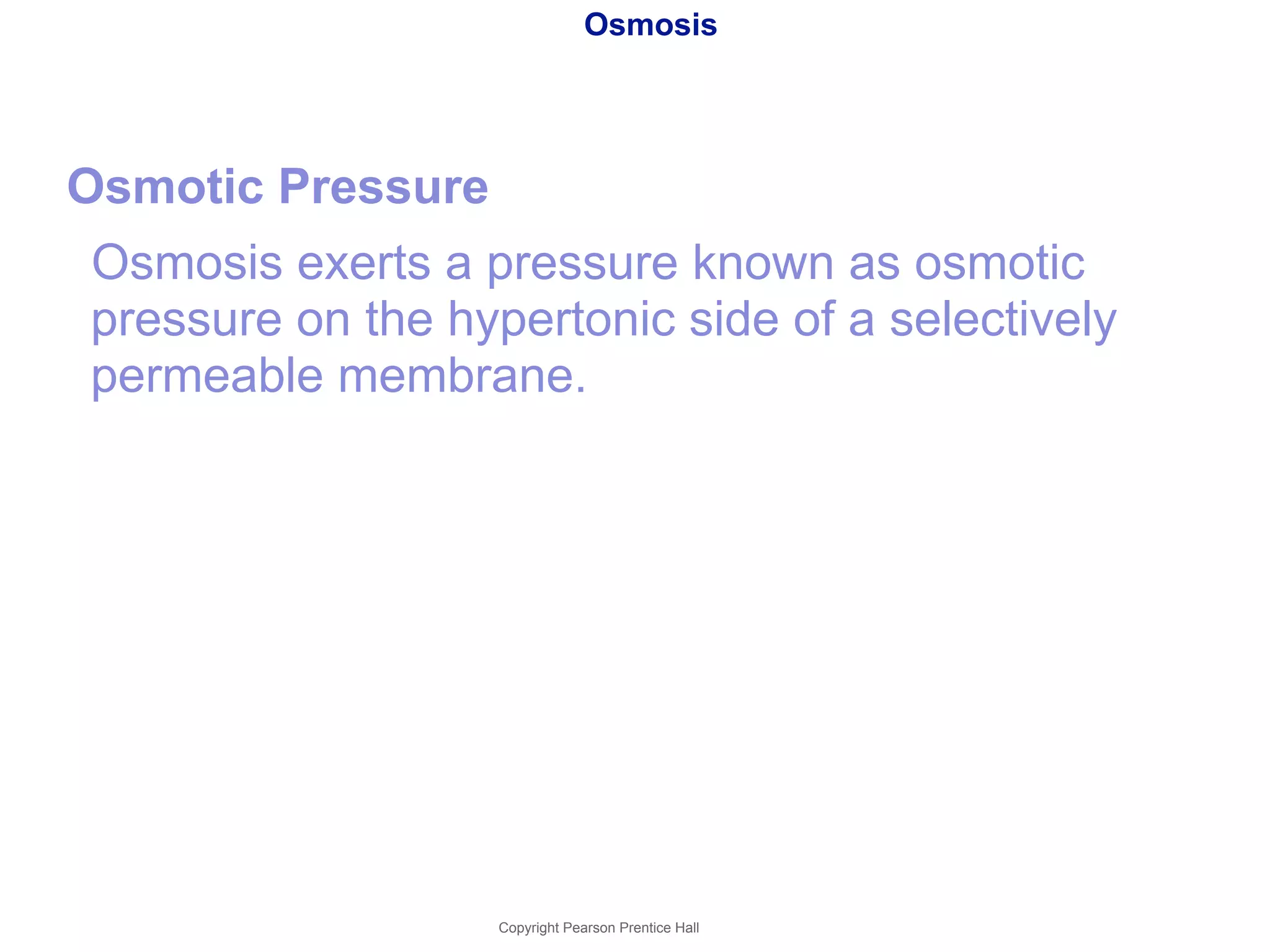 Osmosis

Osmotic Pressure

Osmosis exerts a pressure known as osmotic pressure on the hypertonic side of a selectively permeable membrane.

Copyright Pearson Prentice Hall